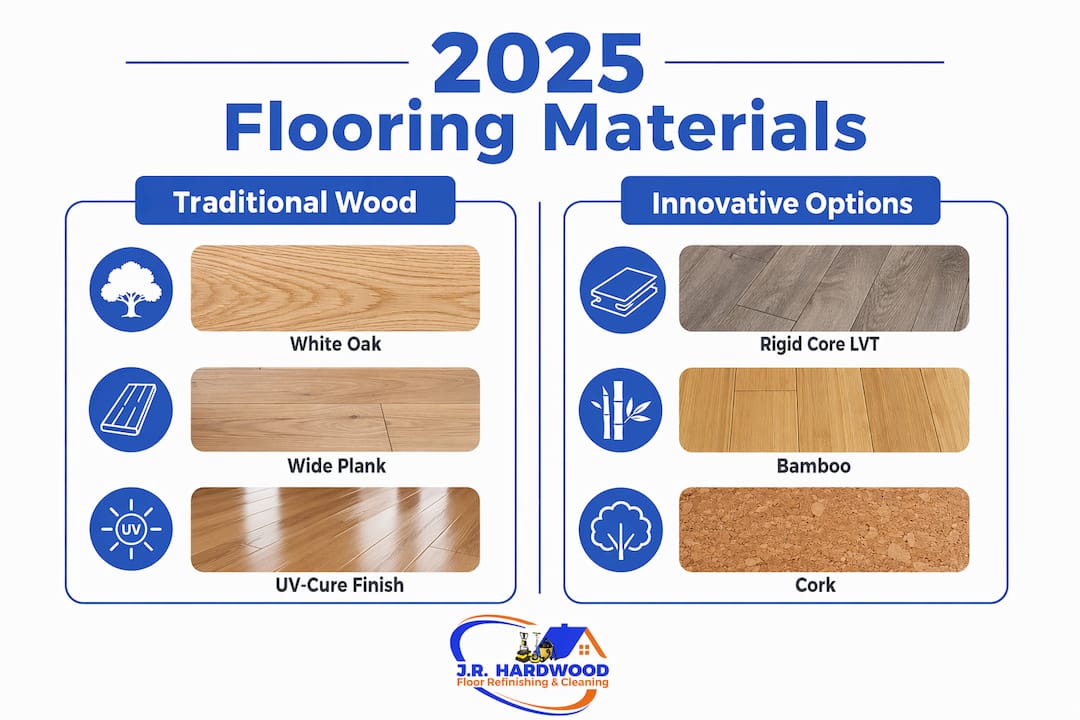 2025
Flooring Materials

Traditional Wood

White Oak

Wide Plank

UV

UV-Cure Finish

Innovative Options

Rigid Core LVT

Bamboo

Cork

J.R. HARDWOOD
Floor Refinishing & Cleaning